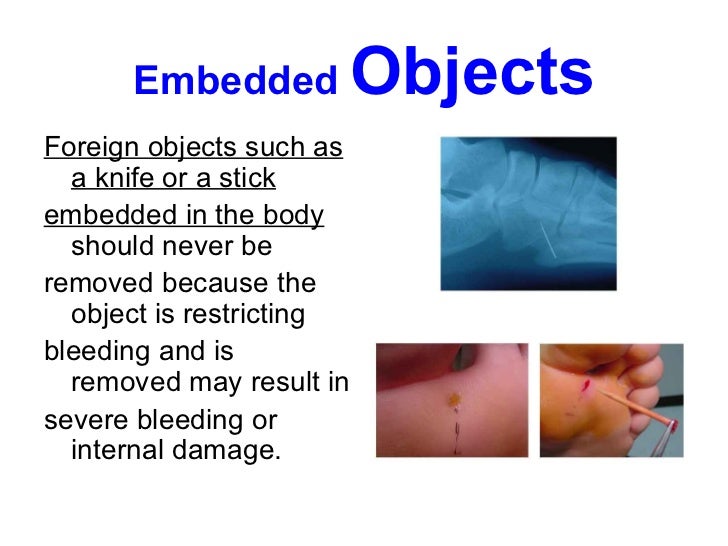 Embedded Objects

Foreign objects such as a knife or a stick

embedded in the body should never be

removed because the object is restricting

bleeding and is removed may result in

severe bleeding or internal damage.